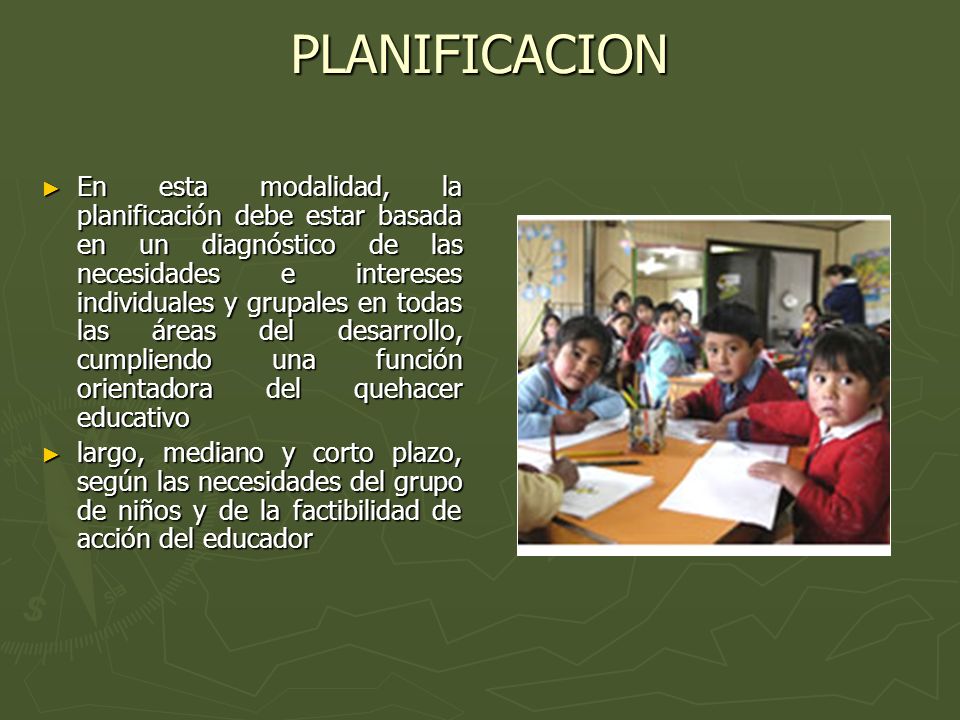 PLANIFICACION

► En esta modalidad, la planificación debe estar basada en un diagnóstico de las necesidades e intereses individuales y grupales en todas las áreas del desarrollo, cumpliendo una función orientadora del quehacer educativo

► largo, mediano y corto plazo, según las necesidades del grupo de niños y de la factibilidad de acción del educador